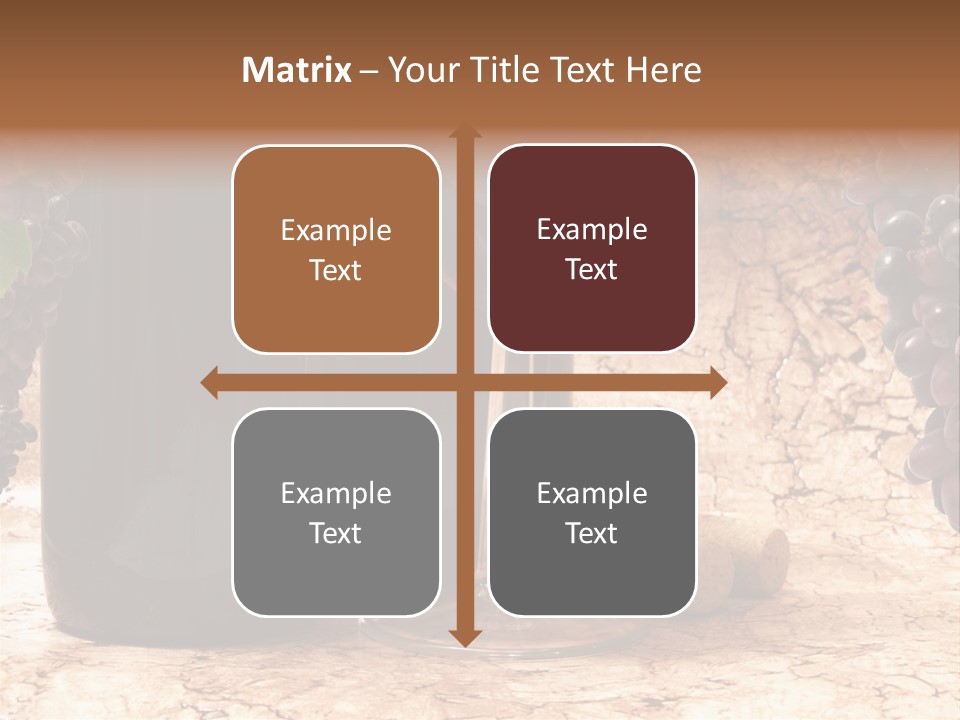 Matrix – Your Title Text Here

Example Text

Example Text

Example Text

Example Text